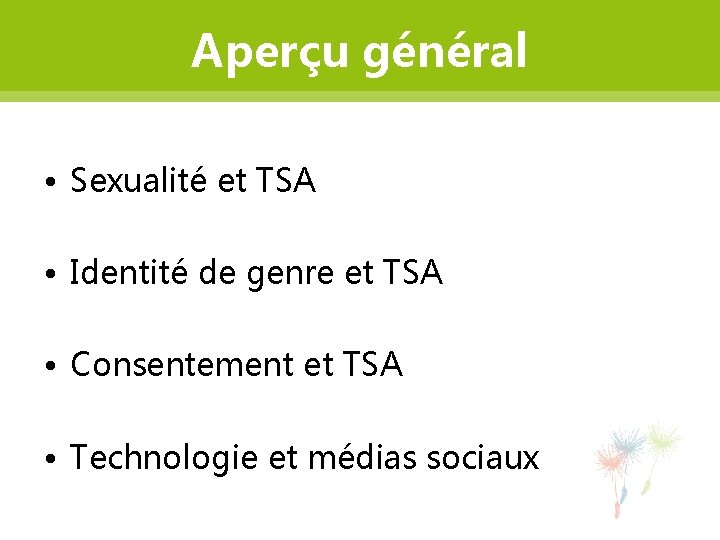 Aperçu général

• Sexualité et TSA

• Identité de genre et TSA

• Consentement et TSA

• Technologie et médias sociaux